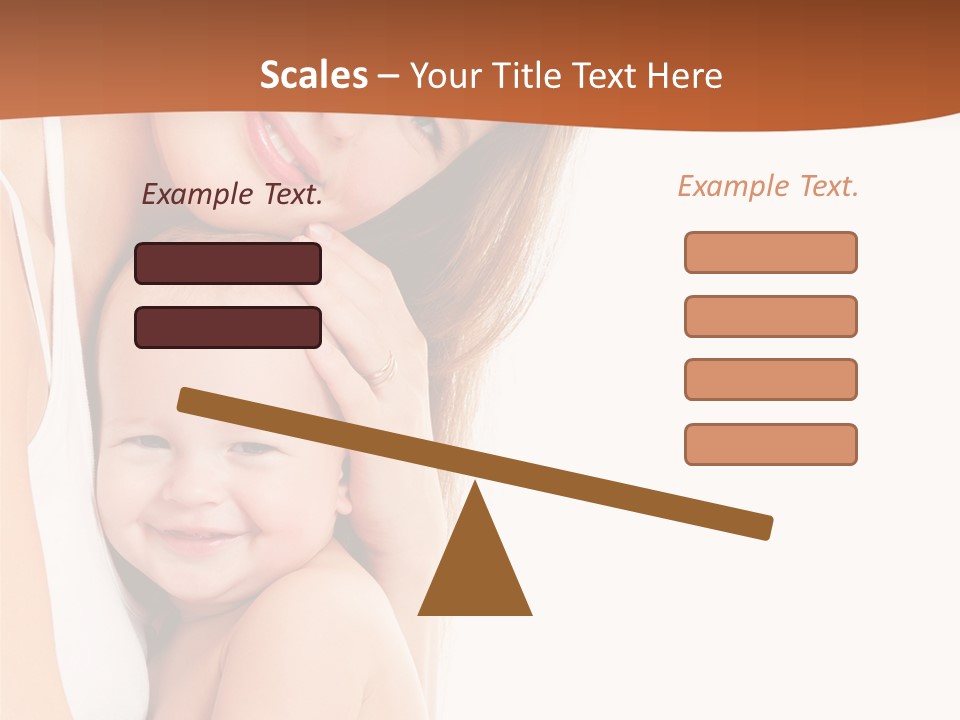 Scales – Your Title Text Here

Example Text.

Example Text.